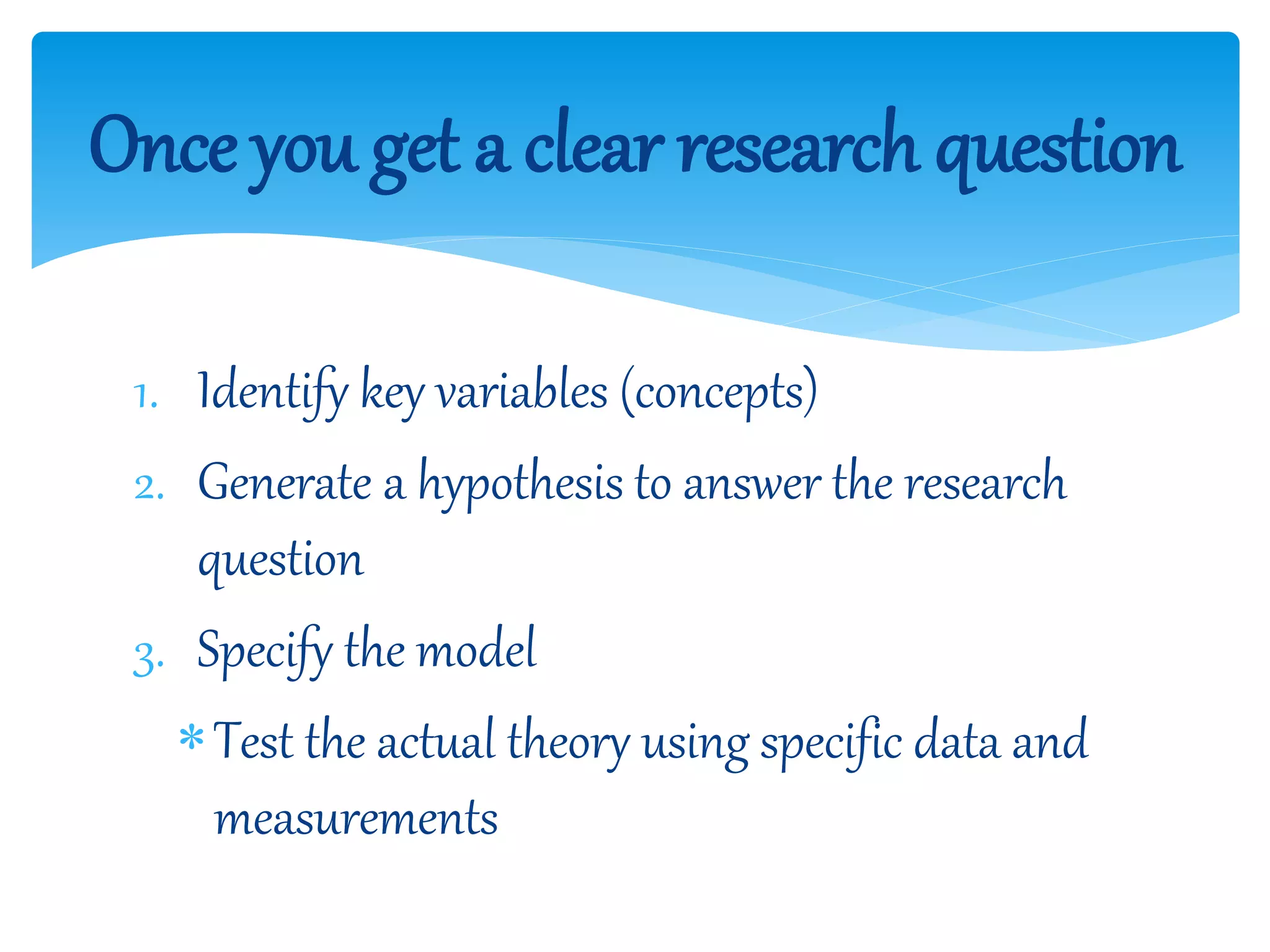 Once you get a clear research question

1. Identify key variables (concepts)
2. Generate a hypothesis to answer the research question
3. Specify the model

* Test the actual theory using specific data and measurements